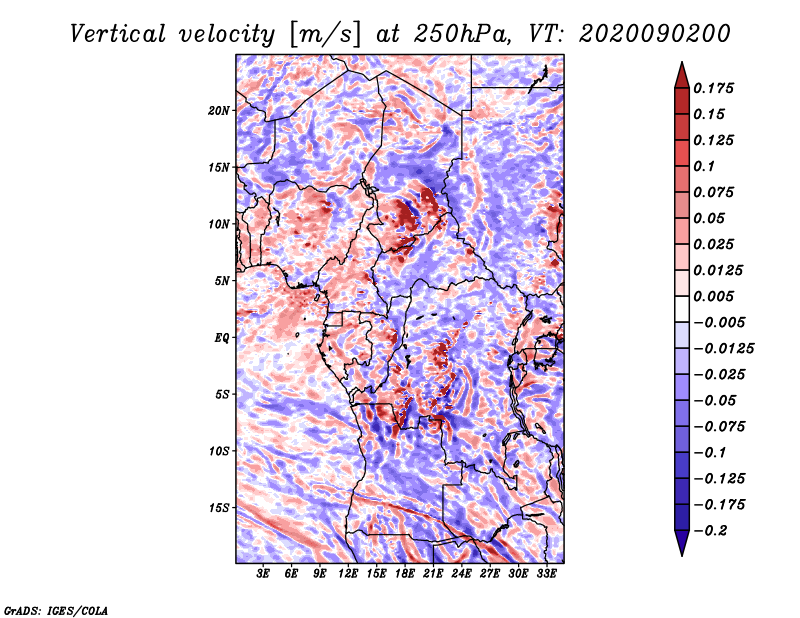 Vertical velocity [m/s] at 250hPa, VT: 2020090200

20N
15N
10N
5N
EQ
5S
10S
15S

3E 6E 9E 12E 15E 18E 21E 24E 27E 30E 33E

0.175
0.15
0.125
0.1
0.075
0.05
0.025
0.0125
0.005
−0.005
−0.0125
−0.025
−0.05
−0.075
−0.1
−0.125
−0.175
−0.2

GrADS: IGES/COLA